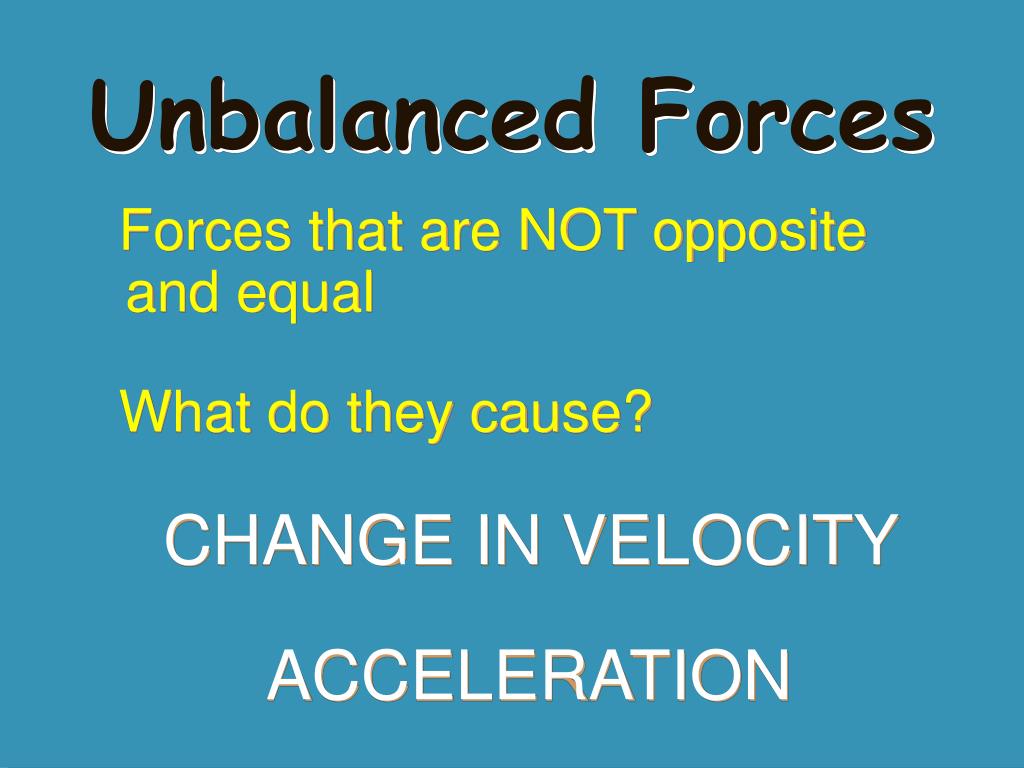 Unbalanced Forces

Forces that are NOT opposite and equal

What do they cause?

CHANGE IN VELOCITY

ACCELERATION